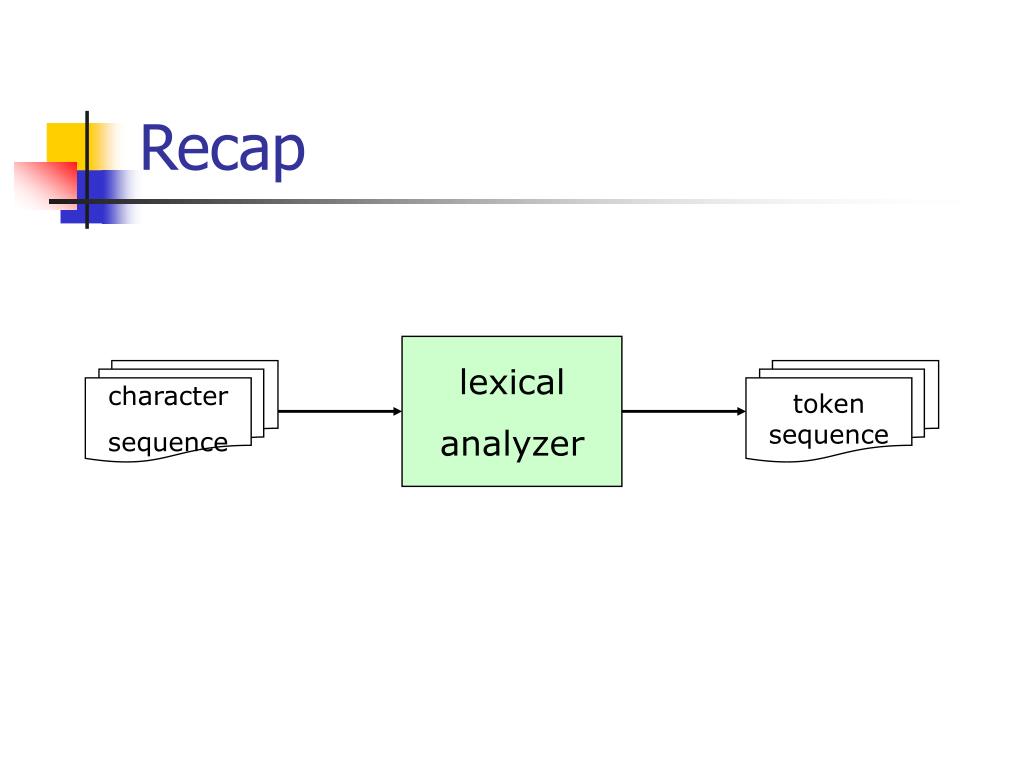 Recap

character sequence

lexical analyzer

token sequence